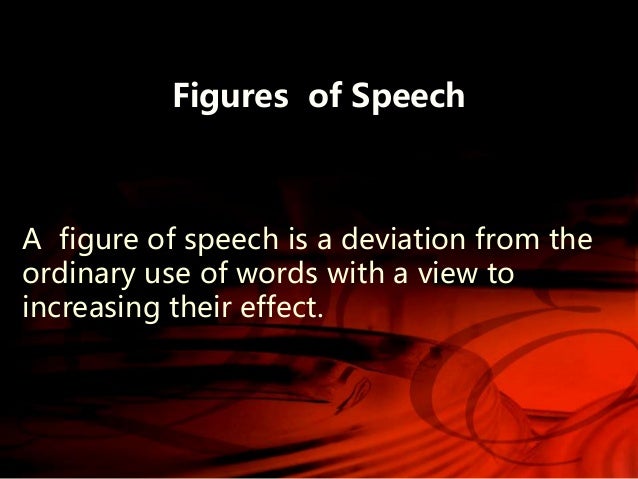 Figures  of Speech

A  figure of speech is a deviation from the ordinary use of words with a view to increasing their effect.